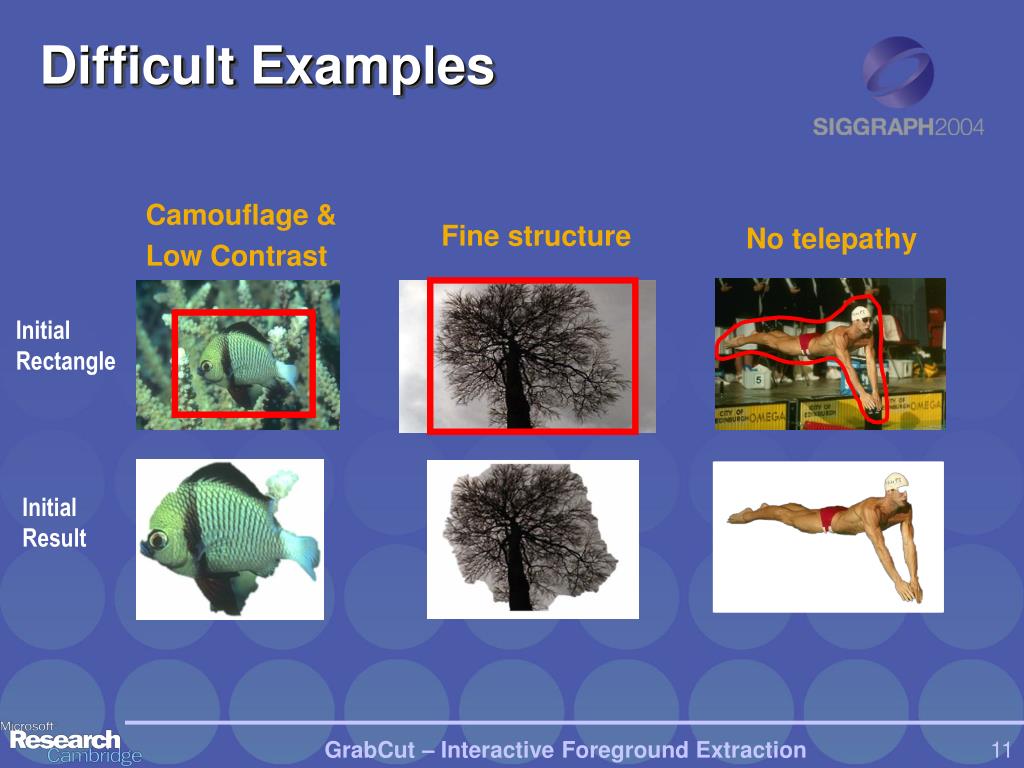 Difficult Examples

SIGGRAPH2004

Camouflage & Low Contrast

Fine structure

No telepathy

Initial Rectangle

5

CITY OF EDINBURGH OMEGA

CITY OF EDINBURGH OMEGA

Initial Result

Microsoft Research Cambridge

GrabCut – Interactive Foreground Extraction

11